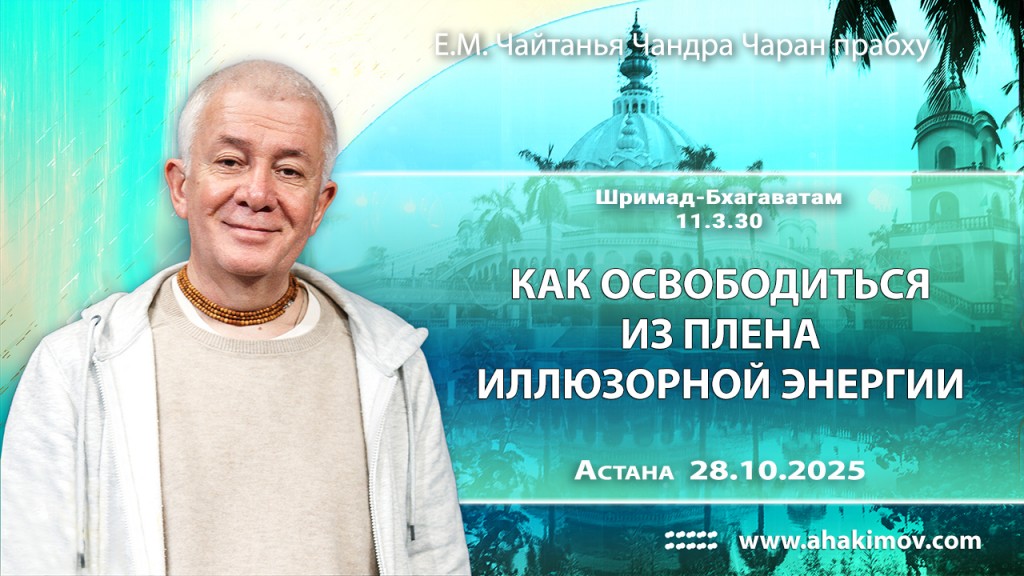 Е.М. Чайтанья Чандра Чаран прабху

Шримад-Бхагаватам
11.3.30

КАК ОСВОБОДИТЬСЯ ИЗ ПЛЕНА ИЛЛЮЗОРНОЙ ЭНЕРГИИ

Астана 28.10.2025

www.ahakimov.com